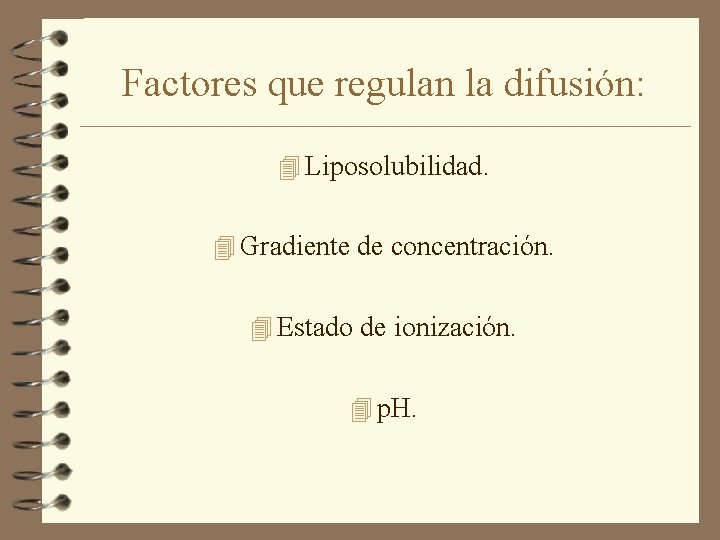 Factores que regulan la difusión:

Liposolubilidad.

Gradiente de concentración.

Estado de ionización.

pH.